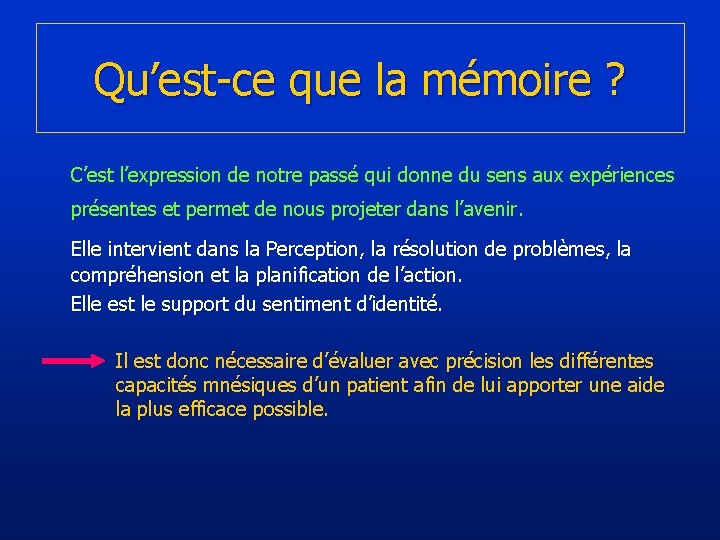 Qu’est-ce que la mémoire ?

C’est l’expression de notre passé qui donne du sens aux expériences présentes et permet de nous projeter dans l’avenir.

Elle intervient dans la Perception, la résolution de problèmes, la compréhension et la planification de l’action.
Elle est le support du sentiment d’identité.

Il est donc nécessaire d’évaluer avec précision les différentes capacités mnésiques d’un patient afin de lui apporter une aide la plus efficace possible.